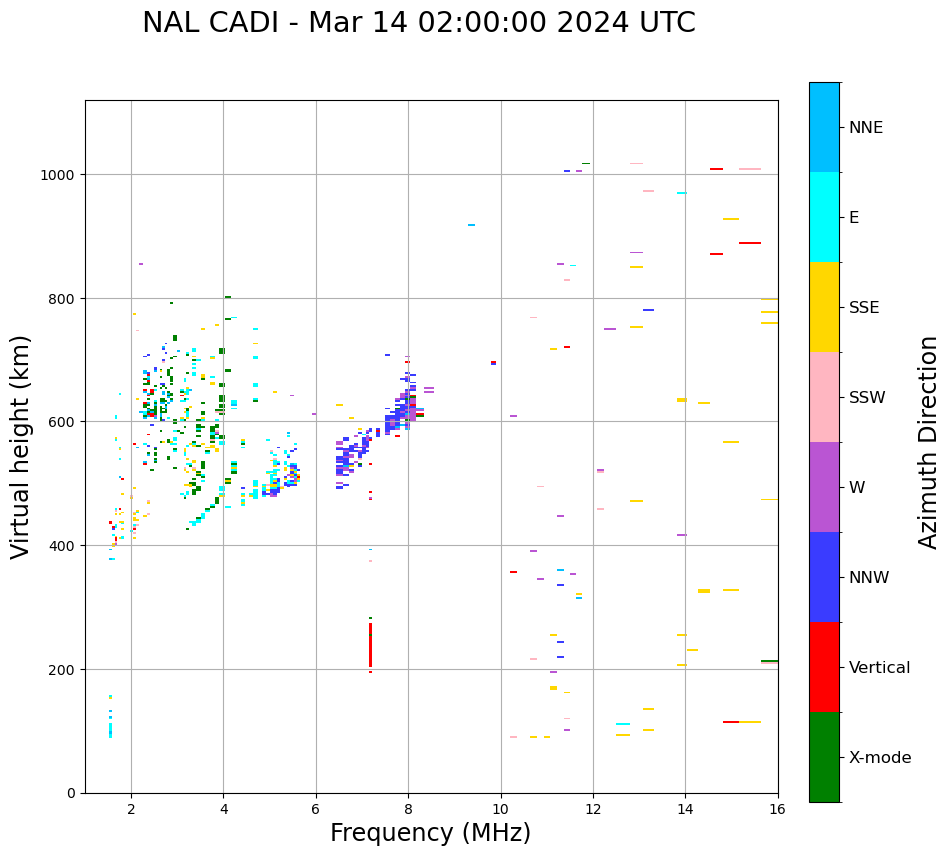 NAL CADI - Mar 14 02:00:00 2024 UTC

Virtual height (km)

1000
800
600
400
200
0

2
4
6
8
10
12
14
16

Frequency (MHz)

NNE
E
SSE
SSW
W
NNW
Vertical
X-mode

Azimuth Direction